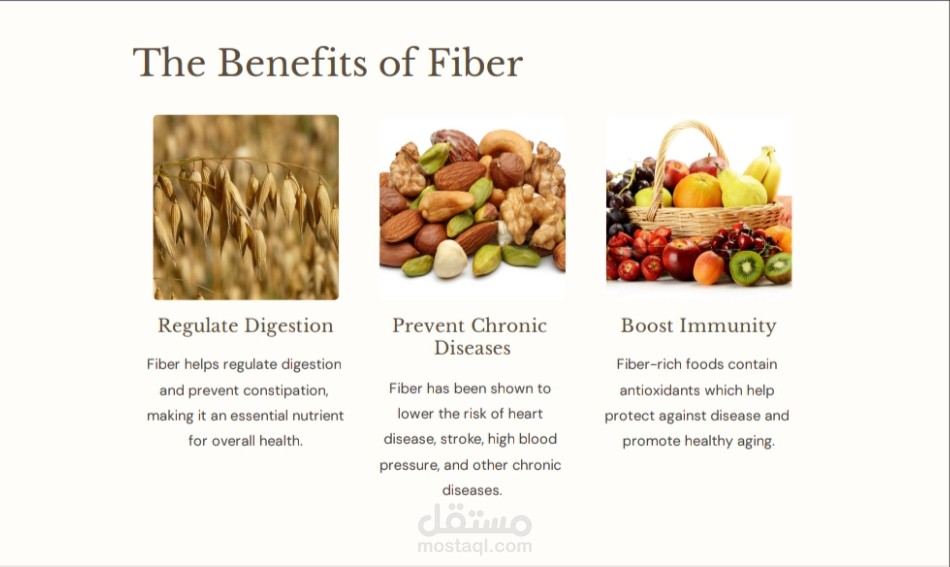 The Benefits of Fiber

Regulate Digestion

Fiber helps regulate digestion and prevent constipation, making it an essential nutrient for overall health.

Prevent Chronic Diseases

Fiber has been shown to lower the risk of heart disease, stroke, high blood pressure, and other chronic diseases.

Boost Immunity

Fiber-rich foods contain antioxidants which help protect against disease and promote healthy aging.

مستقل
mostaql.com